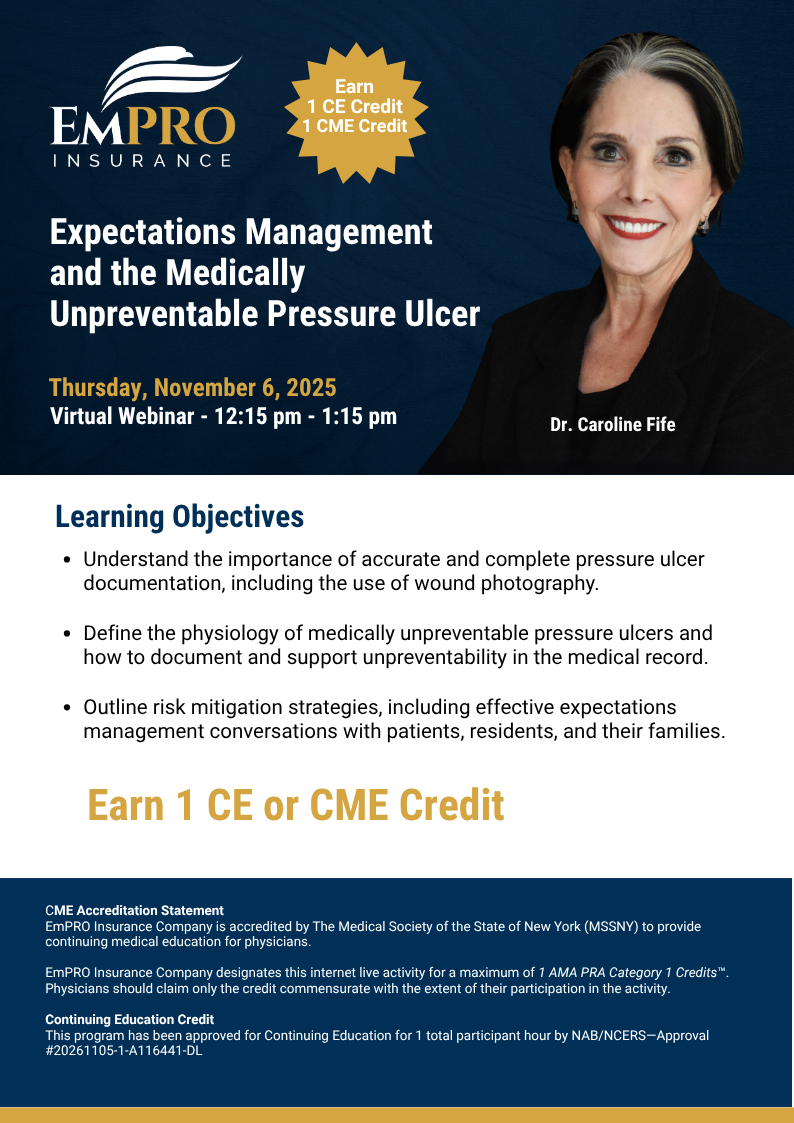 EMPRO
INSURANCE

Earn
1 CE Credit
1 CME Credit

Expectations Management and the Medically Unpreventable Pressure Ulcer

Thursday, November 6, 2025
Virtual Webinar - 12:15 pm - 1:15 pm

Dr. Caroline Fife

Learning Objectives

• Understand the importance of accurate and complete pressure ulcer documentation, including the use of wound photography.

• Define the physiology of medically unpreventable pressure ulcers and how to document and support unpreventability in the medical record.

• Outline risk mitigation strategies, including effective expectations management conversations with patients, residents, and their families.

Earn 1 CE or CME Credit

CME Accreditation Statement
EmPRO Insurance Company is accredited by The Medical Society of the State of New York (MSSNY) to provide continuing medical education for physicians.

EmPRO Insurance Company designates this internet live activity for a maximum of 1 AMA PRA Category 1 Credits™. Physicians should claim only the credit commensurate with the extent of their participation in the activity.

Continuing Education Credit
This program has been approved for Continuing Education for 1 total participant hour by NAB/NCERS—Approval #20261105-1-A116441-DL